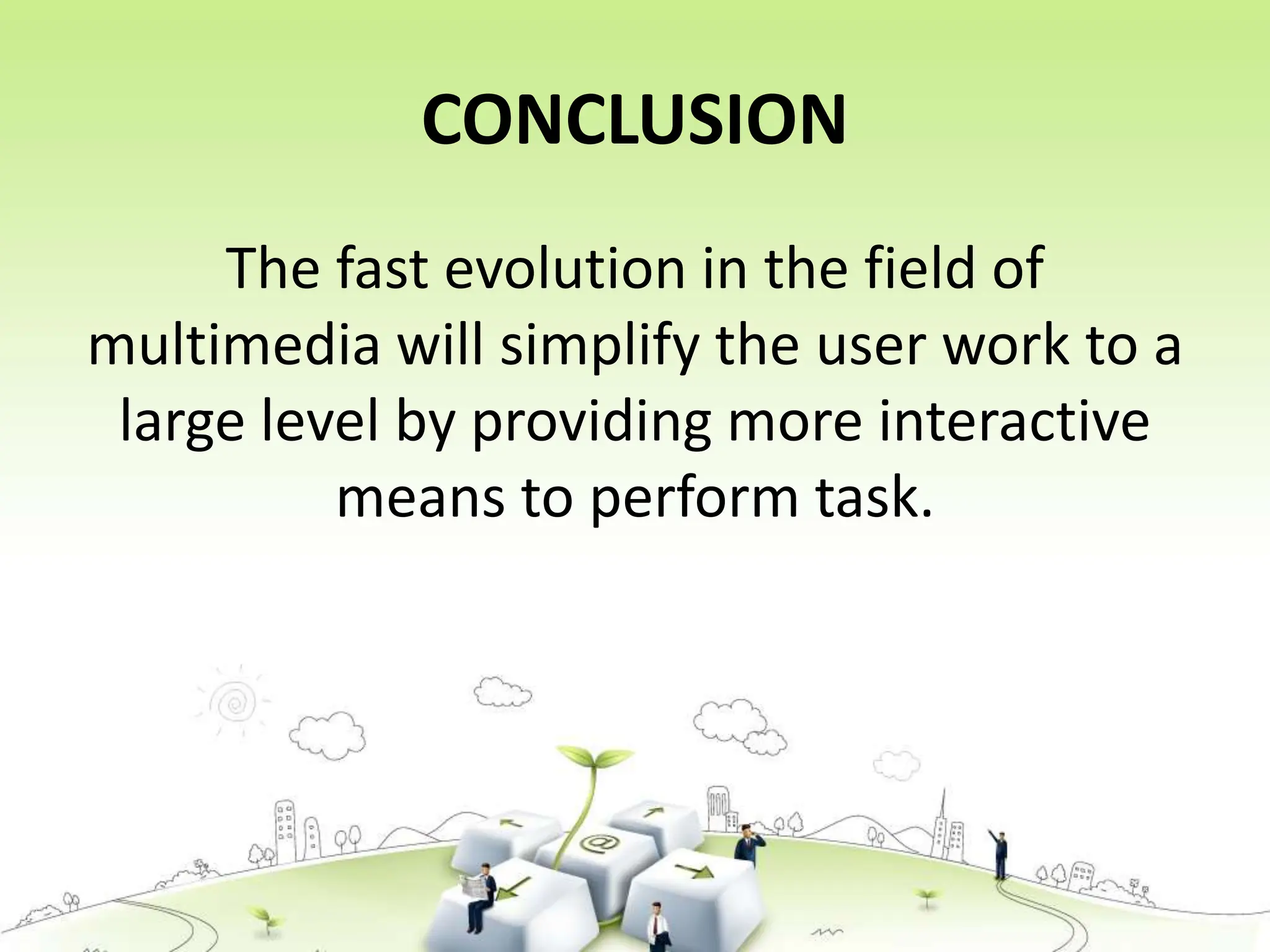 CONCLUSION

The fast evolution in the field of multimedia will simplify the user work to a large level by providing more interactive means to perform task.

@